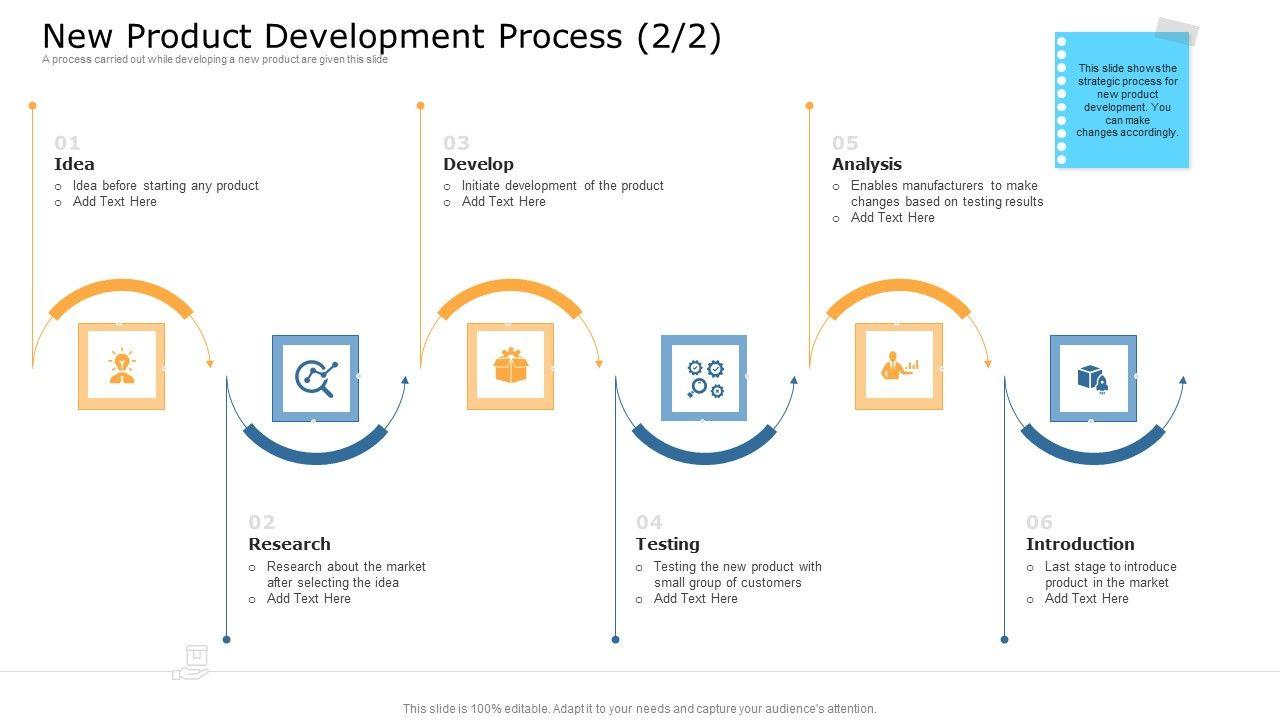 New Product Development Process (2/2)

A process carried out while developing a new product are given this slide

This slide shows the strategic process for new product development. You can make changes accordingly.

01
Idea
o Idea before starting any product
o Add Text Here

03
Develop
o Initiate development of the product
o Add Text Here

05
Analysis
o Enables manufacturers to make changes based on testing results
o Add Text Here

02
Research
o Research about the market after selecting the idea
o Add Text Here

04
Testing
o Testing the new product with small group of customers
o Add Text Here

06
Introduction
o Last stage to introduce product in the market
o Add Text Here

This slide is 100% editable. Adapt it to your needs and capture your audience's attention.